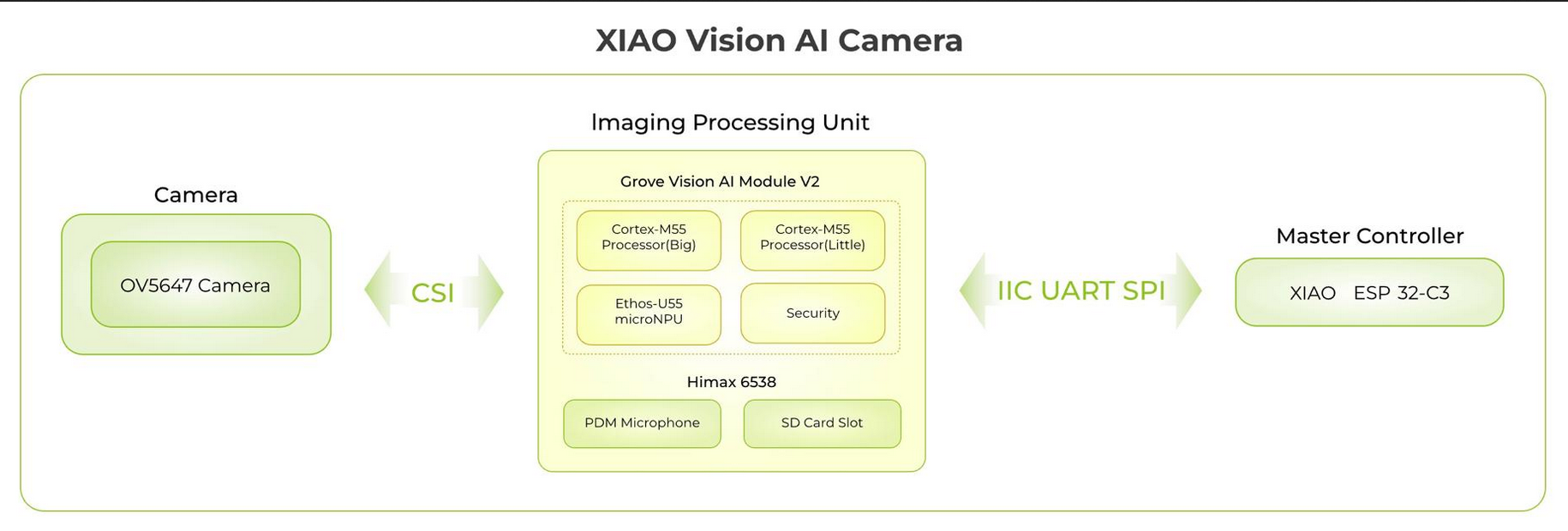 XIAO Vision AI Camera

Camera

OV5647 Camera

CSI

Imaging Processing Unit

Grove Vision AI Module V2

Cortex-M55 Processor(Big)

Cortex-M55 Processor(Little)

Ethos-U55 microNPU

Security

Himax 6538

PDM Microphone

SD Card Slot

IIC UART SPI

Master Controller

XIAO ESP 32-C3